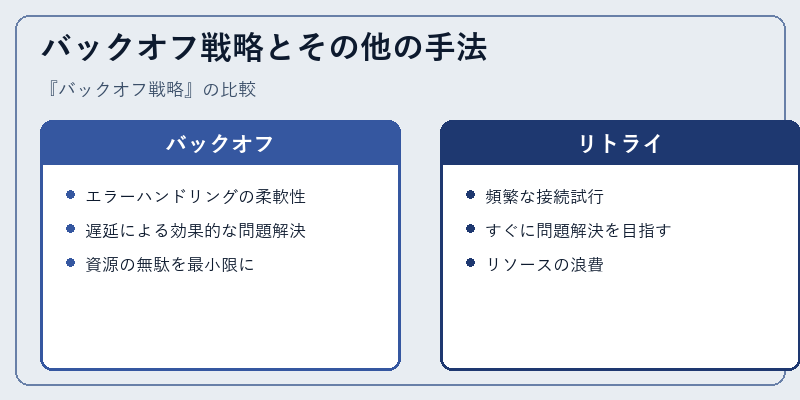 バックオフ戦略とその他の手法

『バックオフ戦略』の比較

バックオフ

- エラーハンドリングの柔軟性
- 遅延による効果的な問題解決
- 資源の無駄を最小限に

リトライ

- 頻繁な接続試行
- すぐに問題解決を目指す
- リソースの浪費